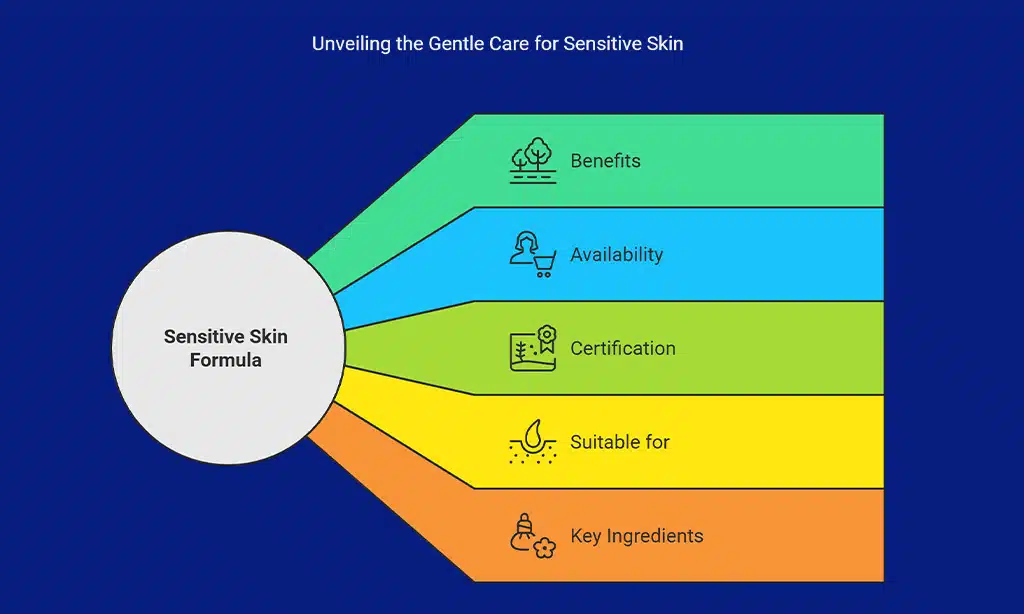 Unveiling the Gentle Care for Sensitive Skin

Sensitive Skin Formula

Benefits

Availability

Certification

Suitable for

Key Ingredients